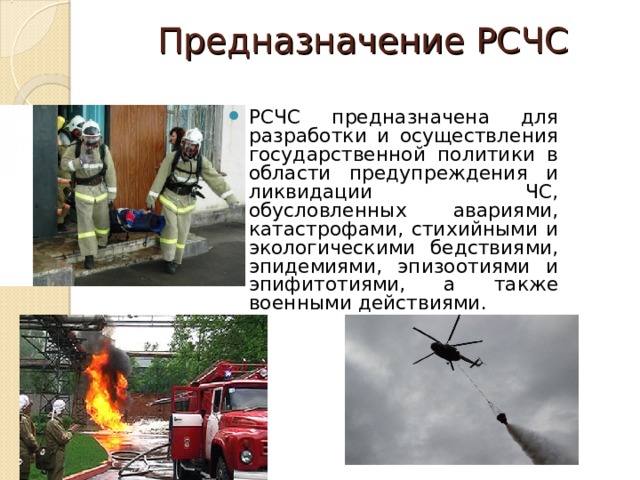 Предназначение РСЧС

РСЧС предназначена для разработки и осуществления государственной политики в области предупреждения и ликвидации ЧС, обусловленных авариями, катастрофами, стихийными и экологическими бедствиями, эпидемиями, эпизоотиями и эпифитотиями, а также военными действиями.